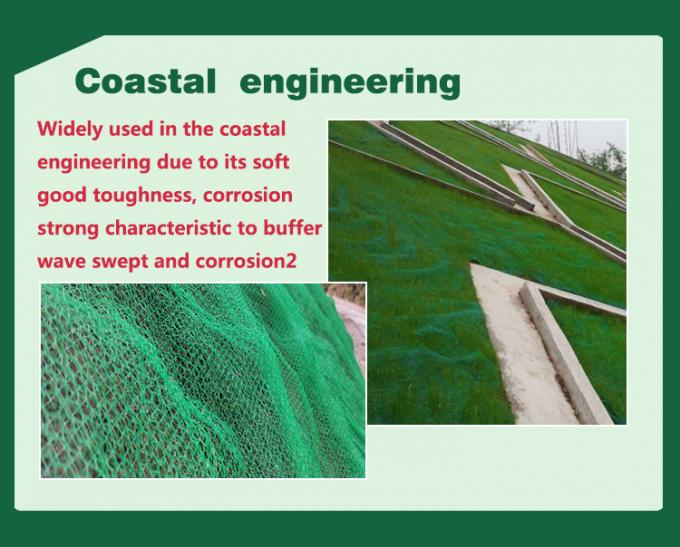 Coastal engineering

Widely used in the coastal engineering due to its soft good toughness, corrosion strong characteristic to buffer wave swept and corrosion2